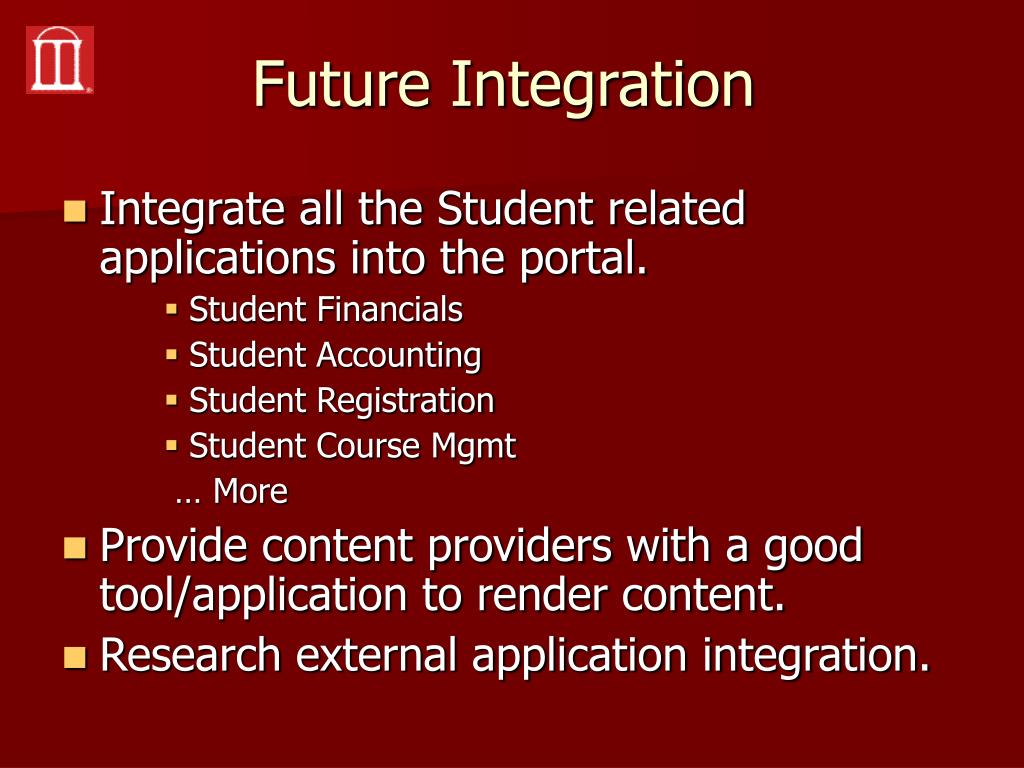 Future Integration

Integrate all the Student related applications into the portal.

Student Financials

Student Accounting

Student Registration

Student Course Mgmt

… More

Provide content providers with a good tool/application to render content.

Research external application integration.